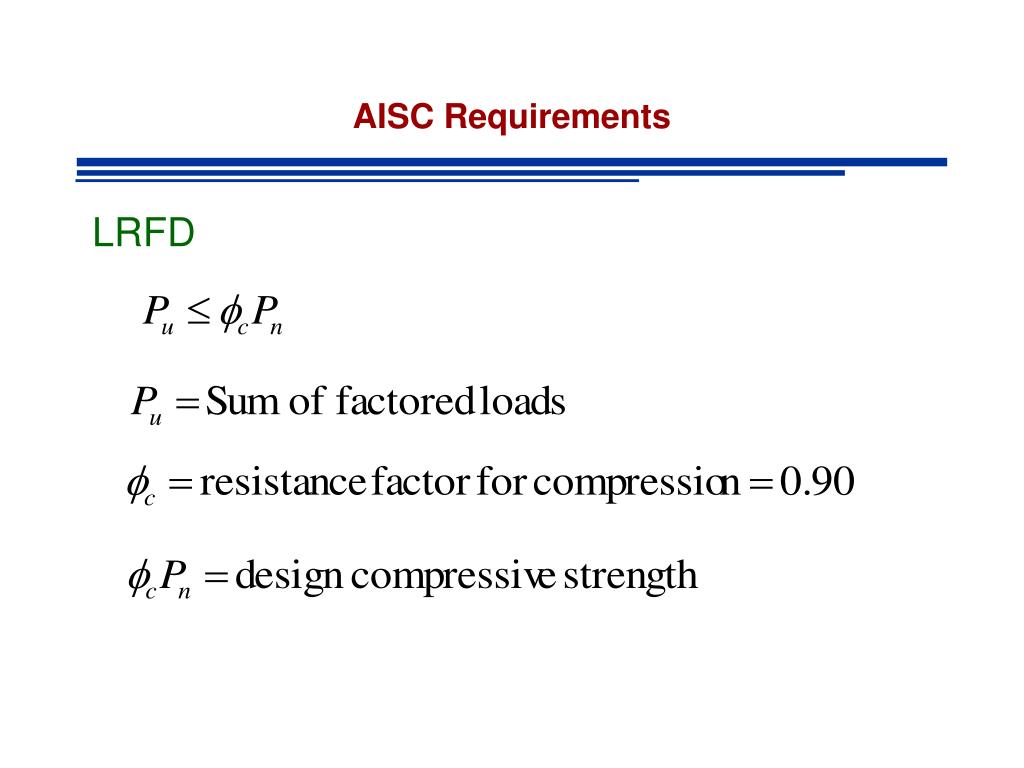 AISC Requirements

LRFD

$P_u \leq \phi_c P_n$

$P_u = \text{Sum of factored loads}$

$\phi_c = \text{resistance factor for compression} = 0.90$

$\phi_c P_n = \text{design compressive strength}$